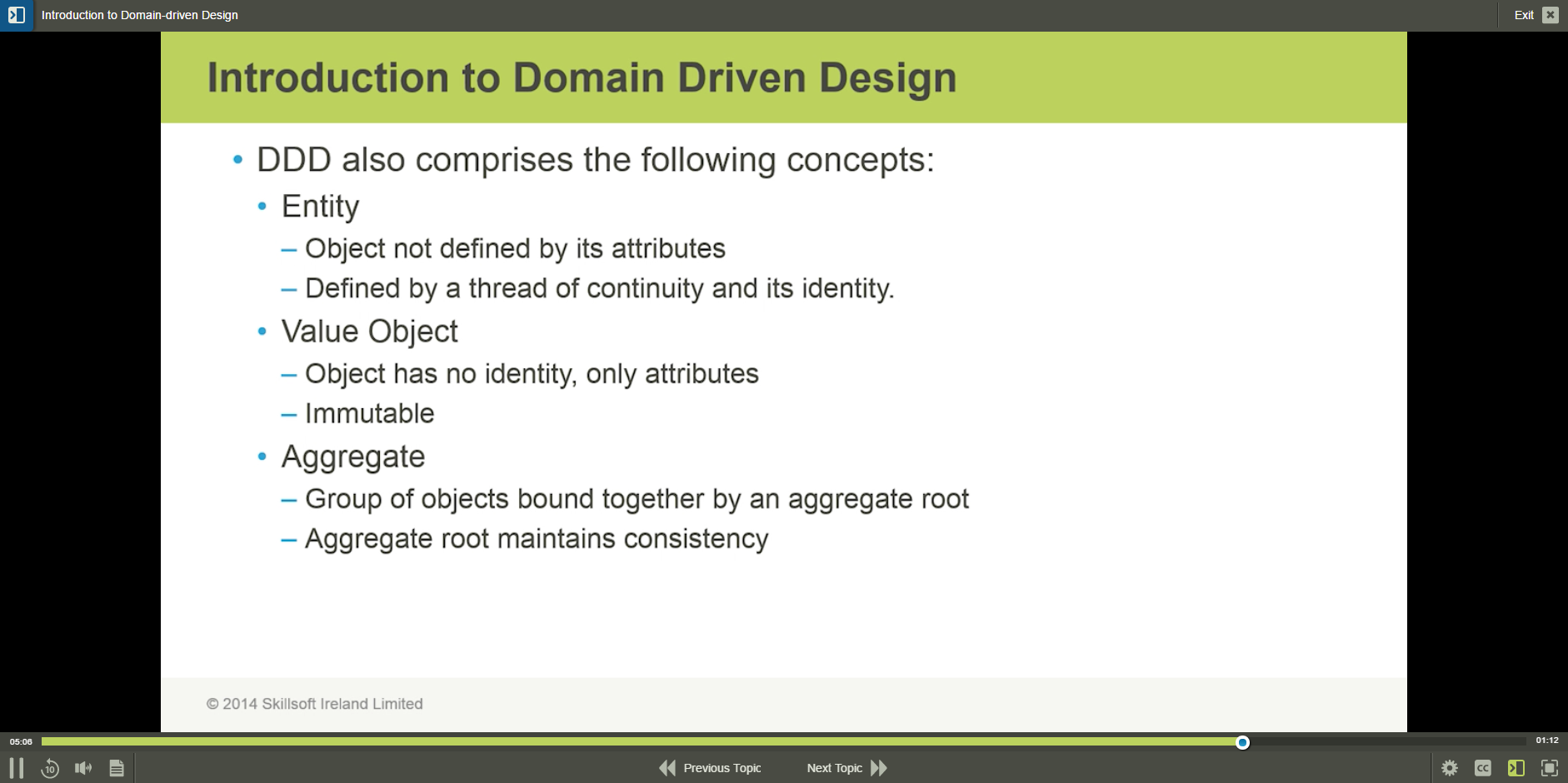 Introduction to Domain-driven Design

Exit

Introduction to Domain Driven Design

• DDD also comprises the following concepts:
• Entity
– Object not defined by its attributes
– Defined by a thread of continuity and its identity.
• Value Object
– Object has no identity, only attributes
– Immutable
• Aggregate
– Group of objects bound together by an aggregate root
– Aggregate root maintains consistency

© 2014 Skillsoft Ireland Limited

05:06

01:12

10

Previous Topic

Next Topic

CC